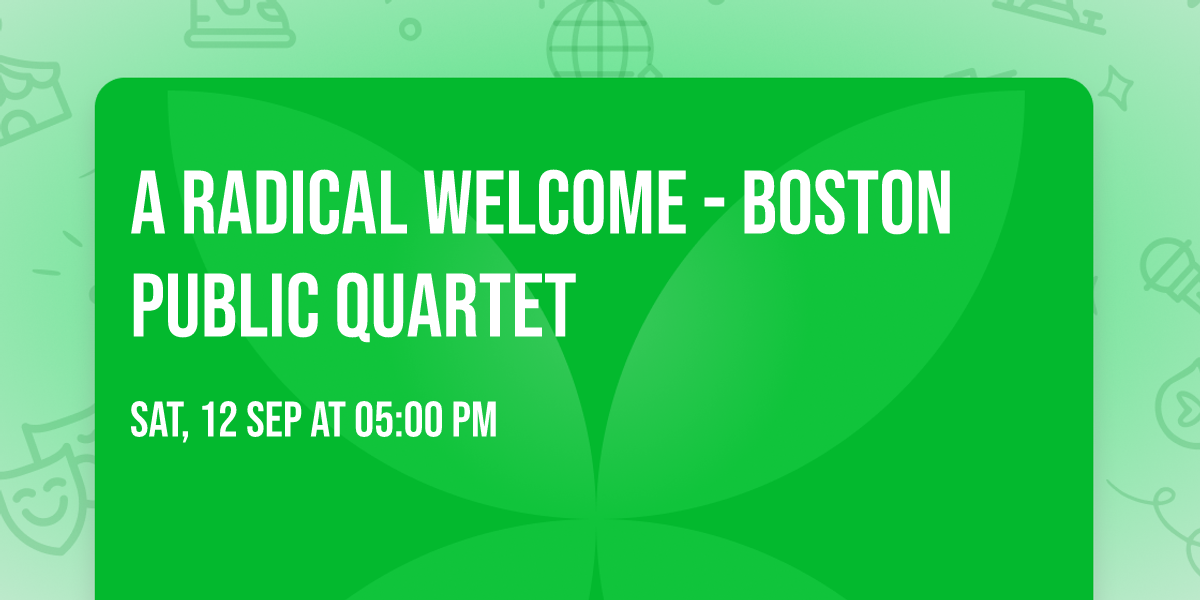 A RADICAL WELCOME - BOSTON PUBLIC QUARTET

SAT, 12 SEP AT 05:00 PM